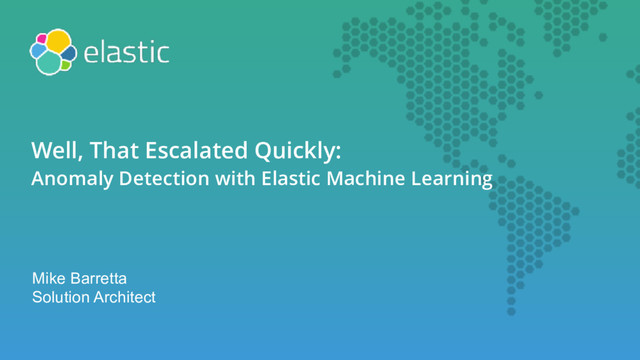 elastic

Well, That Escalated Quickly:
Anomaly Detection with Elastic Machine Learning

Mike Barretta
Solution Architect